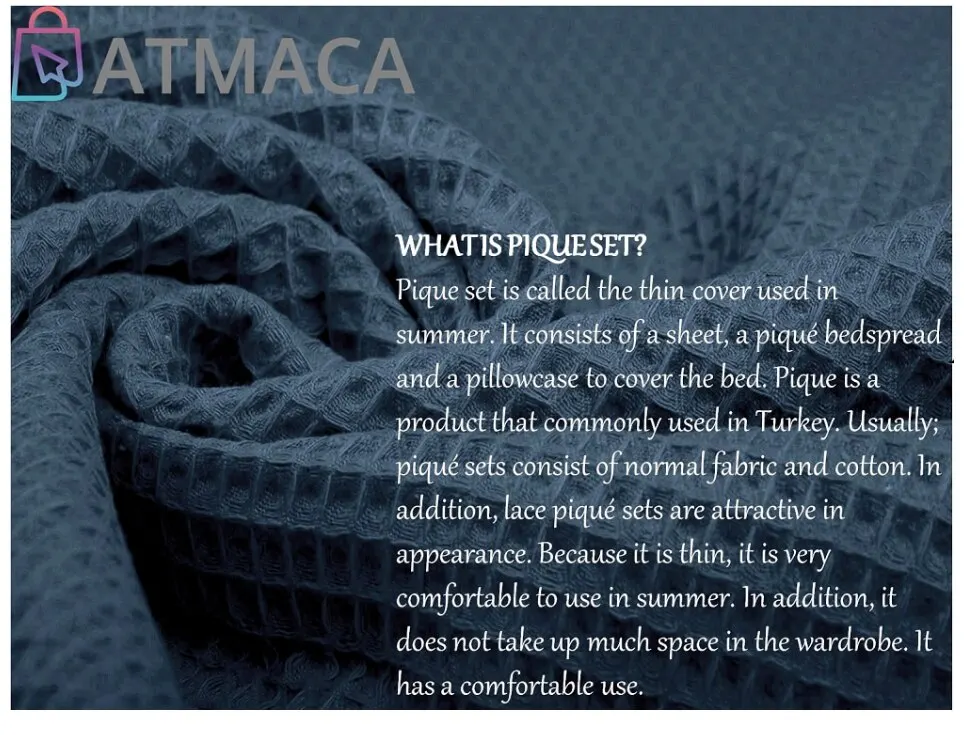 ATMACA

WHAT IS PIQUE SET?
Pique set is called the thin cover used in summer. It consists of a sheet, a piqué bedspread and a pillowcase to cover the bed. Pique is a product that commonly used in Turkey. Usually; piqué sets consist of normal fabric and cotton. In addition, lace piqué sets are attractive in appearance. Because it is thin, it is very comfortable to use in summer. In addition, it does not take up much space in the wardrobe. It has a comfortable use.